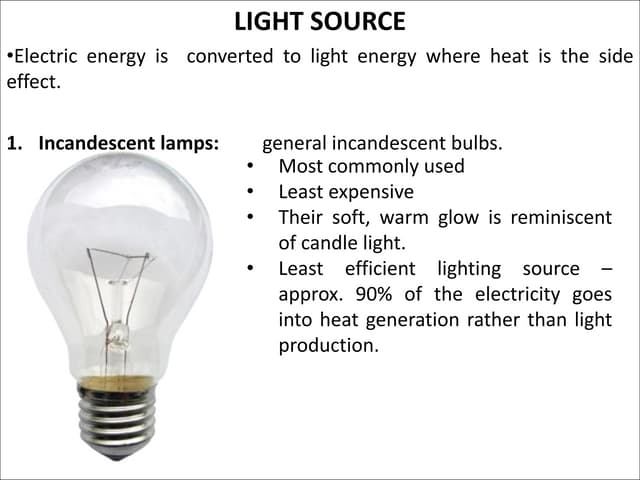 LIGHT SOURCE

•Electric energy is converted to light energy where heat is the side effect.

1. Incandescent lamps: general incandescent bulbs.

• Most commonly used
• Least expensive
• Their soft, warm glow is reminiscent of candle light.
• Least efficient lighting source – approx. 90% of the electricity goes into heat generation rather than light production.